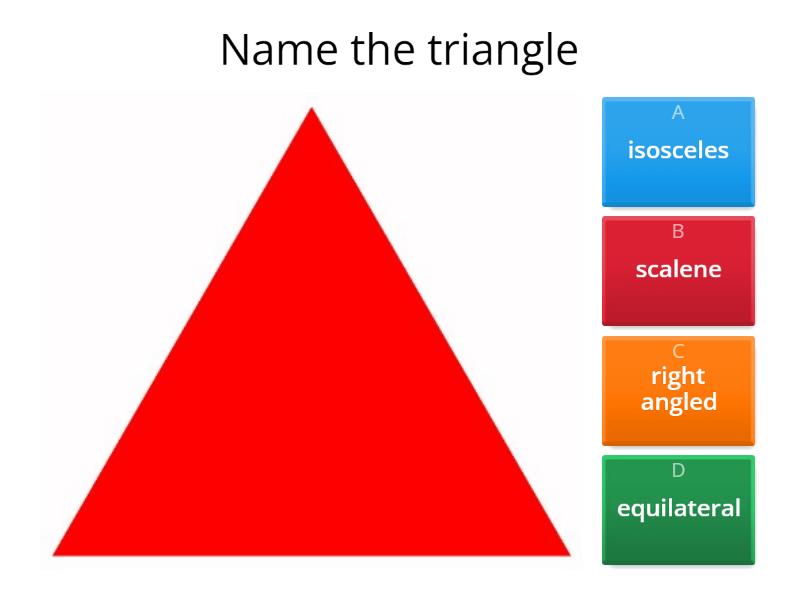 Name the triangle

A
isosceles

B
scalene

C
right angled

D
equilateral